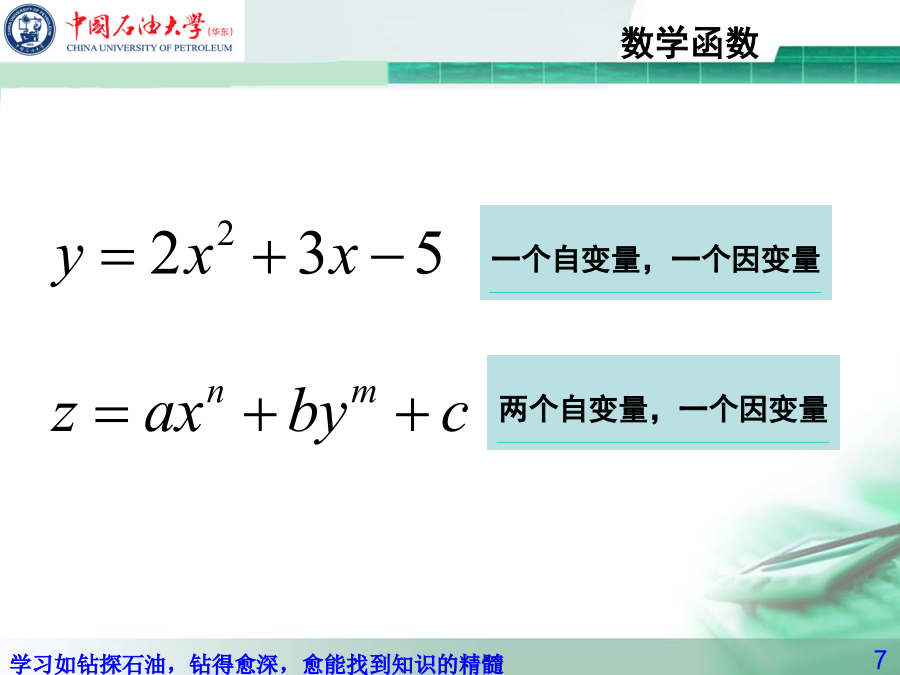 中国石油大学(华东)
CHINA UNIVERSITY OF PETROLEUM

数学函数

$y = 2x^2 + 3x - 5$

一个自变量，一个因变量

$z = ax^n + by^m + c$

两个自变量，一个因变量

学习如钻探石油，钻得愈深，愈能找到知识的精髓

7